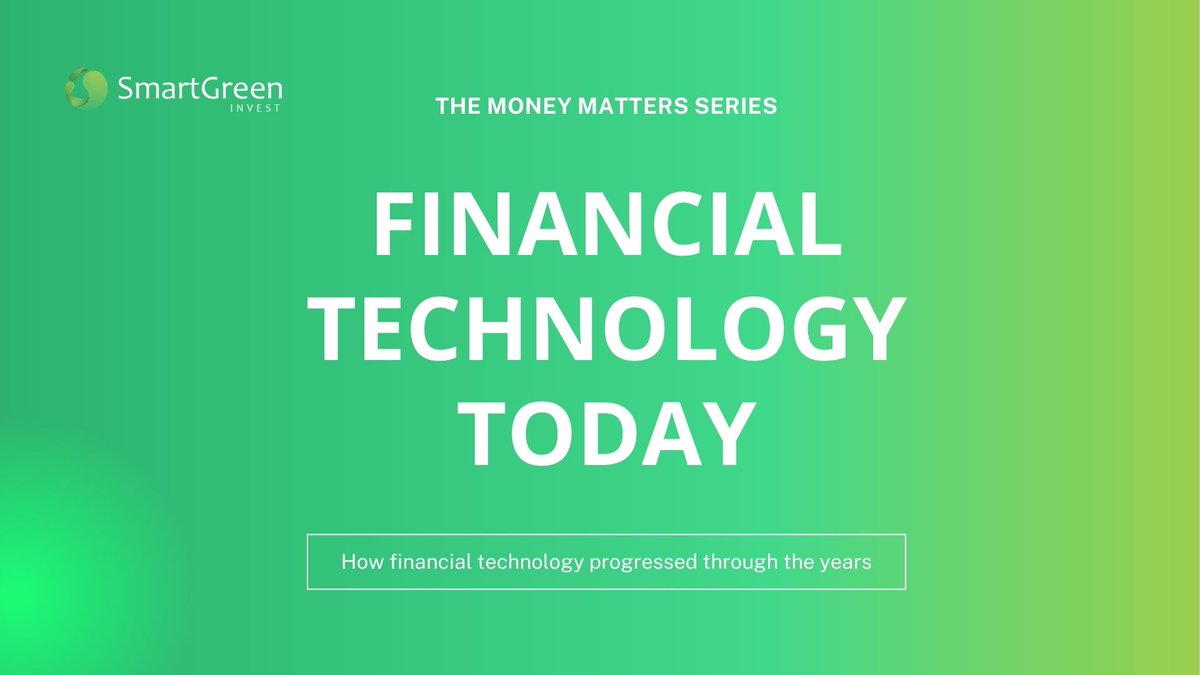 SmartGreen
INVEST

THE MONEY MATTERS SERIES

FINANCIAL TECHNOLOGY TODAY

How financial technology progressed through the years